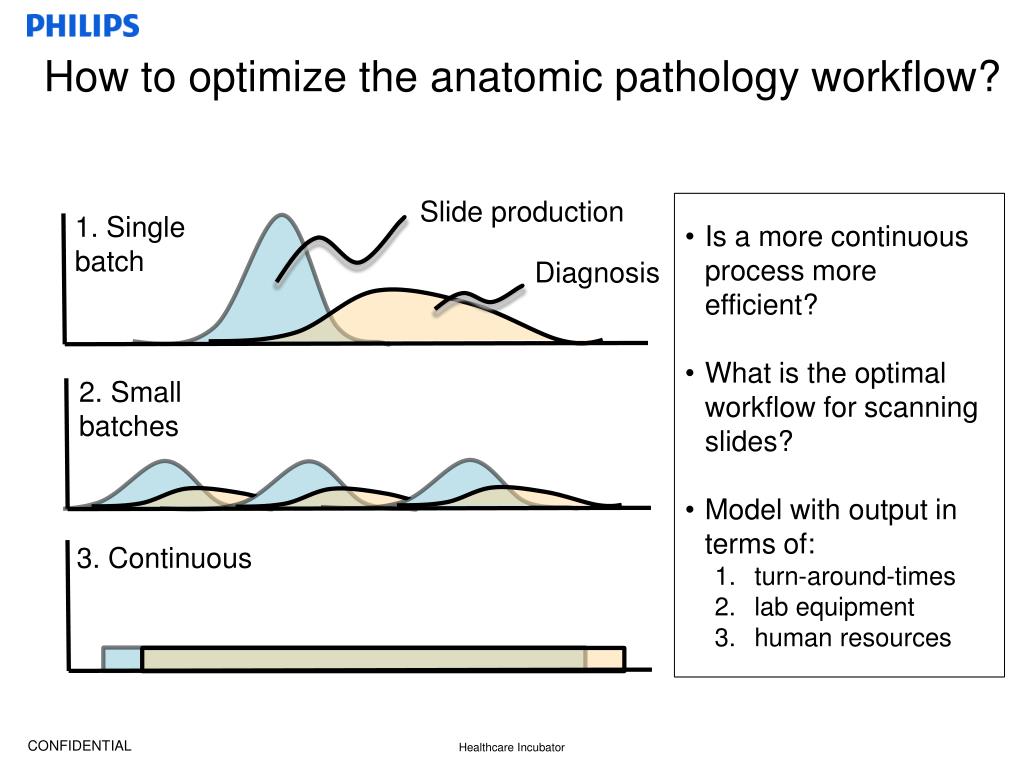 PHILIPS

How to optimize the anatomic pathology workflow?

1. Single batch

Slide production

Diagnosis

2. Small batches

3. Continuous

• Is a more continuous process more efficient?

• What is the optimal workflow for scanning slides?

• Model with output in terms of:
1. turn-around-times
2. lab equipment
3. human resources

CONFIDENTIAL

Healthcare Incubator